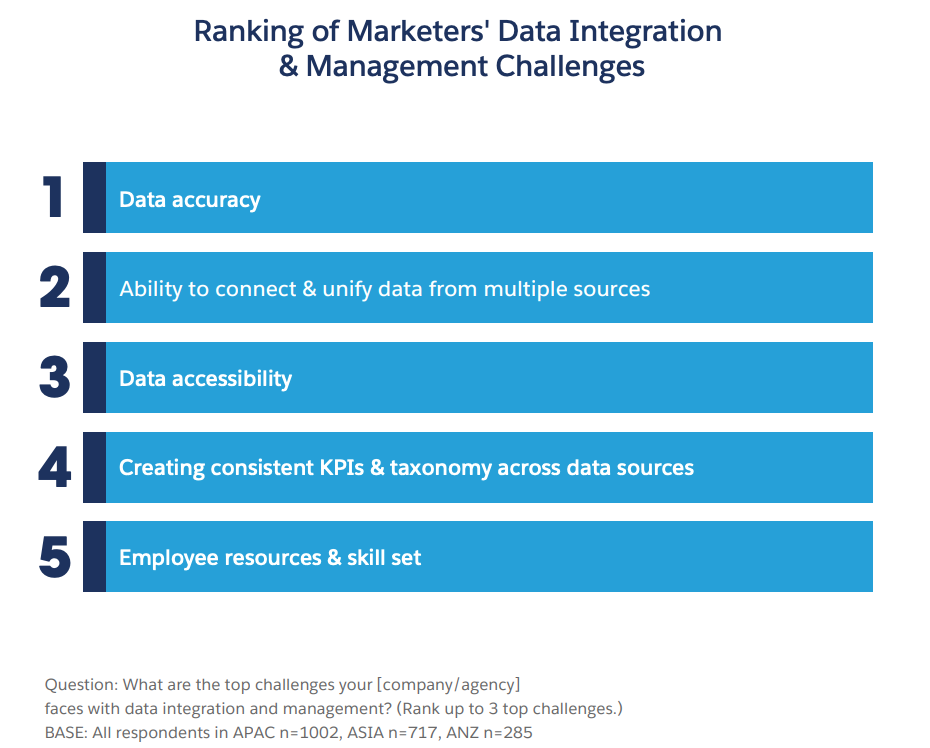 Ranking of Marketers' Data Integration & Management Challenges

1 Data accuracy

2 Ability to connect & unify data from multiple sources

3 Data accessibility

4 Creating consistent KPIs & taxonomy across data sources

5 Employee resources & skill set

Question: What are the top challenges your [company/agency] faces with data integration and management? (Rank up to 3 top challenges.)
BASE: All respondents in APAC n=1002, ASIA n=717, ANZ n=285